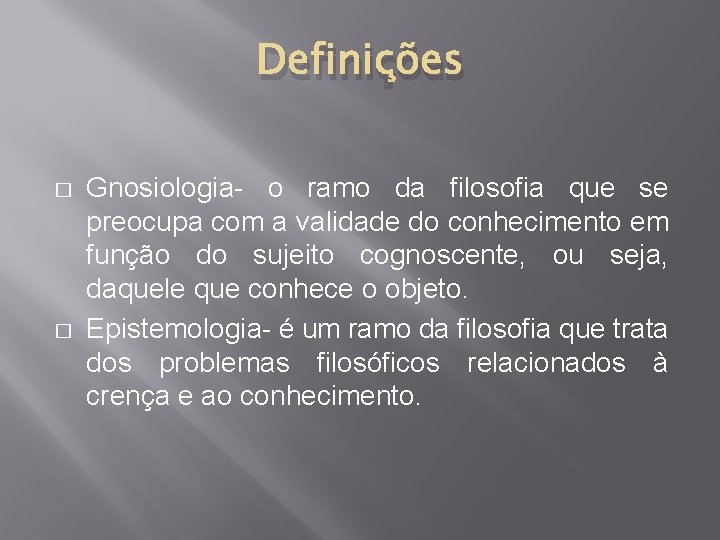 Definições

□ Gnosiologia- o ramo da filosofia que se preocupa com a validade do conhecimento em função do sujeito cognoscente, ou seja, daquele que conhece o objeto.

□ Epistemologia- é um ramo da filosofia que trata dos problemas filosóficos relacionados à crença e ao conhecimento.